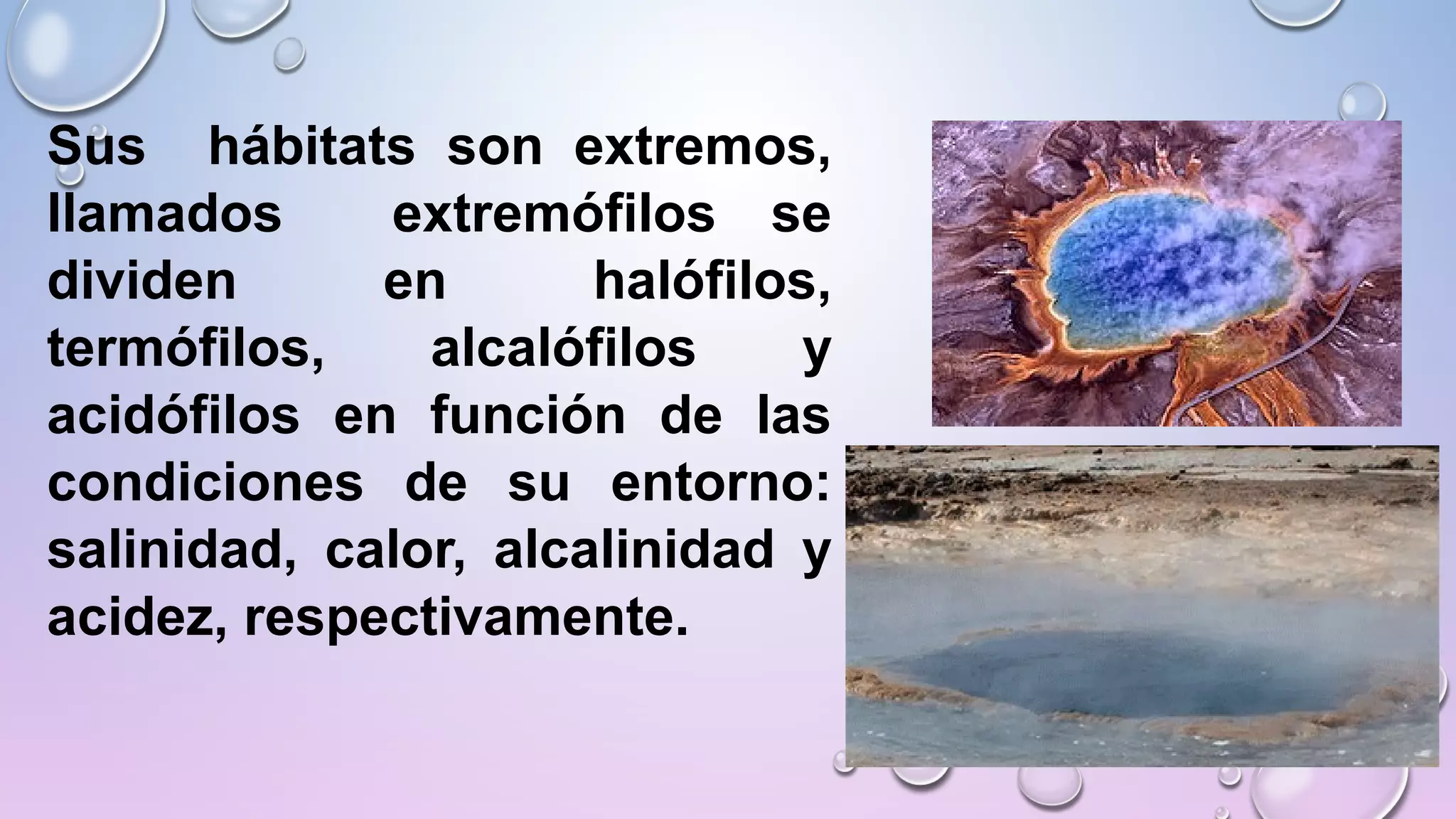 Sus hábitats son extremos, llamados extremófilos se dividen en halófilos, termófilos, alcalófilos y acidófilos en función de las condiciones de su entorno: salinidad, calor, alcalinidad y acidez, respectivamente.